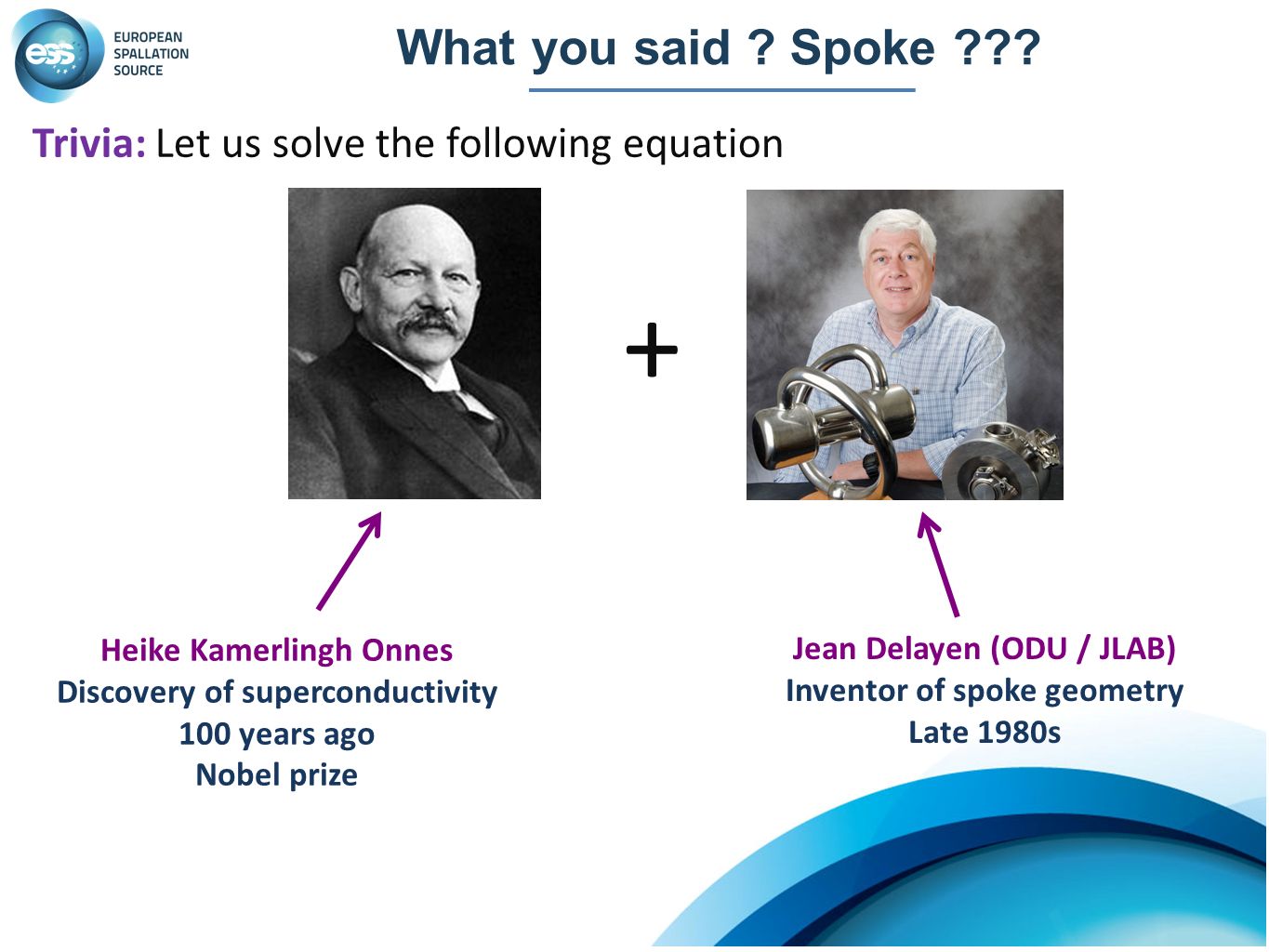 ess EUROPEAN SPALLATION SOURCE

What you said ? Spoke ???

Trivia: Let us solve the following equation

+

Heike Kamerlingh Onnes
Discovery of superconductivity
100 years ago
Nobel prize

Jean Delayen (ODU / JLAB)
Inventor of spoke geometry
Late 1980s